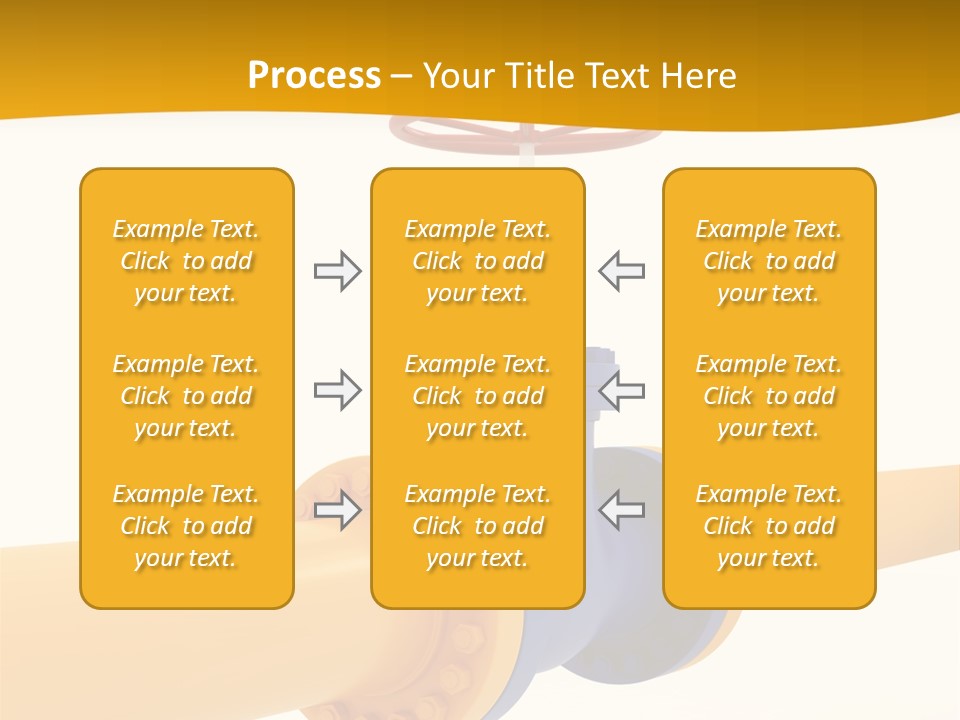 Process – Your Title Text Here

Example Text. Click to add your text.

Example Text. Click to add your text.

Example Text. Click to add your text.

Example Text. Click to add your text.

Example Text. Click to add your text.

Example Text. Click to add your text.

Example Text. Click to add your text.

Example Text. Click to add your text.

Example Text. Click to add your text.